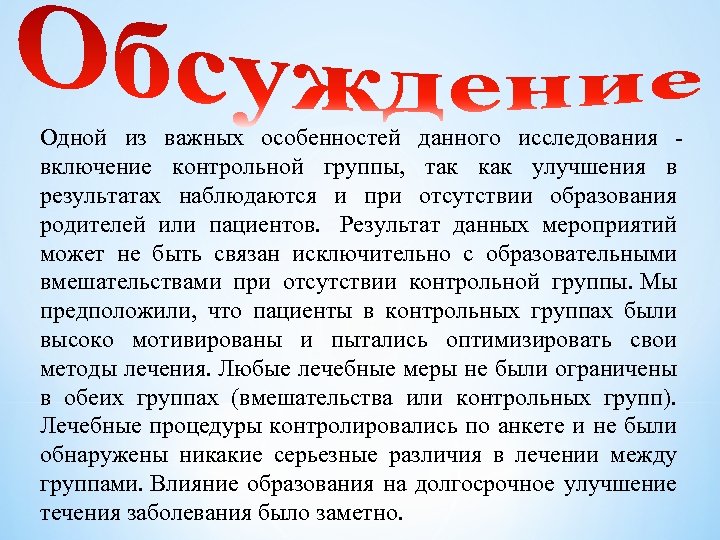 Обсуждение

Одной из важных особенностей данного исследования - включение контрольной группы, так как улучшения в результатах наблюдаются и при отсутствии образования родителей или пациентов. Результат данных мероприятий может не быть связан исключительно с образовательными вмешательствами при отсутствии контрольной группы. Мы предположили, что пациенты в контрольных группах были высоко мотивированы и пытались оптимизировать свои методы лечения. Любые лечебные меры не были ограничены в обеих группах (вмешательства или контрольных групп). Лечебные процедуры контролировались по анкете и не были обнаружены никакие серьезные различия в лечении между группами. Влияние образования на долгосрочное улучшение течения заболевания было заметно.